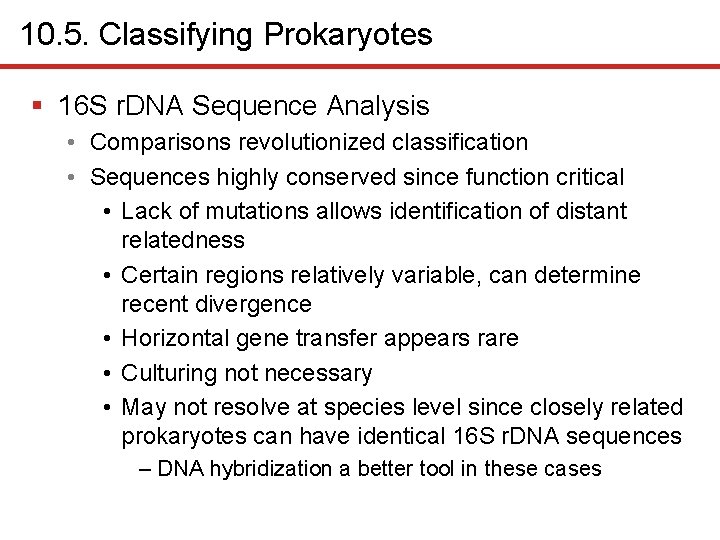 10.5. Classifying Prokaryotes

▪ 16S rDNA Sequence Analysis

• Comparisons revolutionized classification

• Sequences highly conserved since function critical

• Lack of mutations allows identification of distant relatedness

• Certain regions relatively variable, can determine recent divergence

• Horizontal gene transfer appears rare

• Culturing not necessary

• May not resolve at species level since closely related prokaryotes can have identical 16S rDNA sequences

– DNA hybridization a better tool in these cases